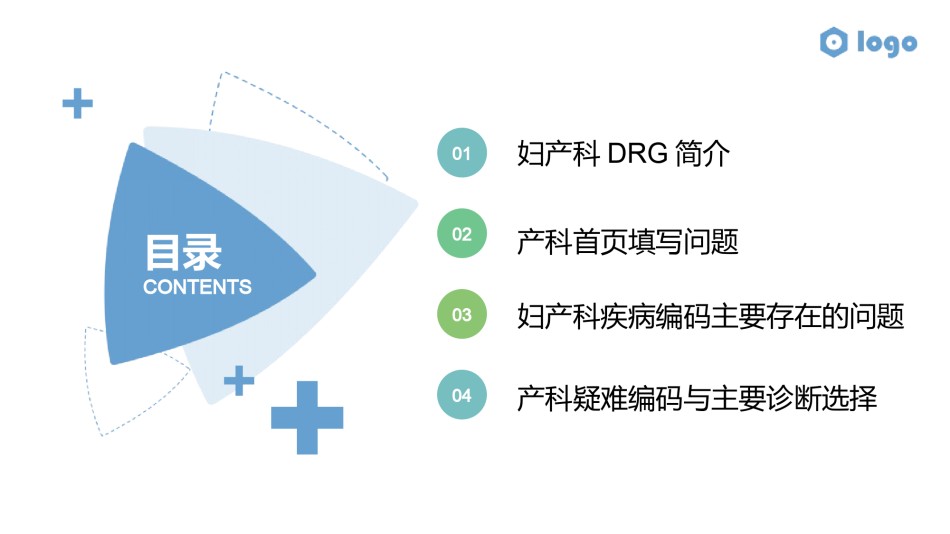 logo

目录
CONTENTS

01 妇产科 DRG 简介

02 产科首页填写问题

03 妇产科疾病编码主要存在的问题

04 产科疑难编码与主要诊断选择